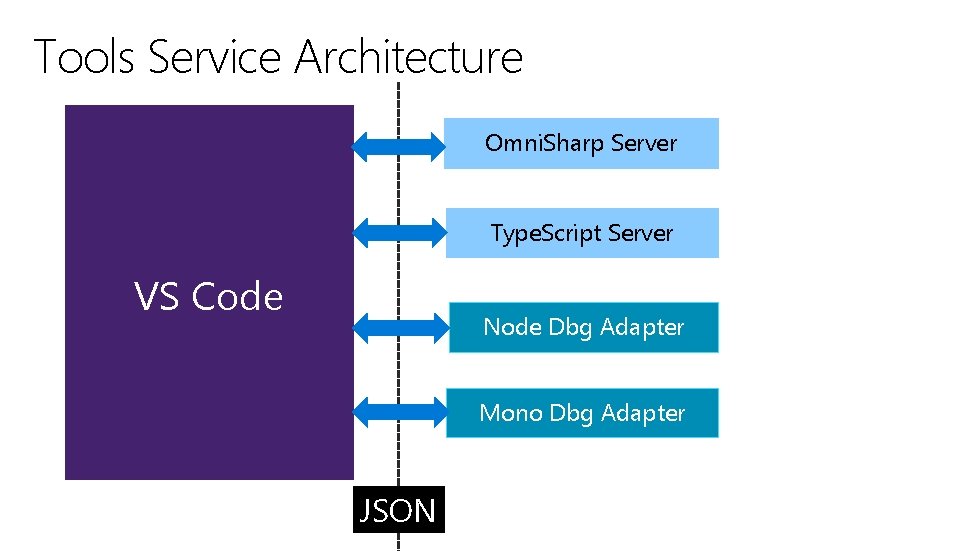 Tools Service Architecture

VS Code

OmniSharp Server

TypeScript Server

Node Dbg Adapter

Mono Dbg Adapter

JSON